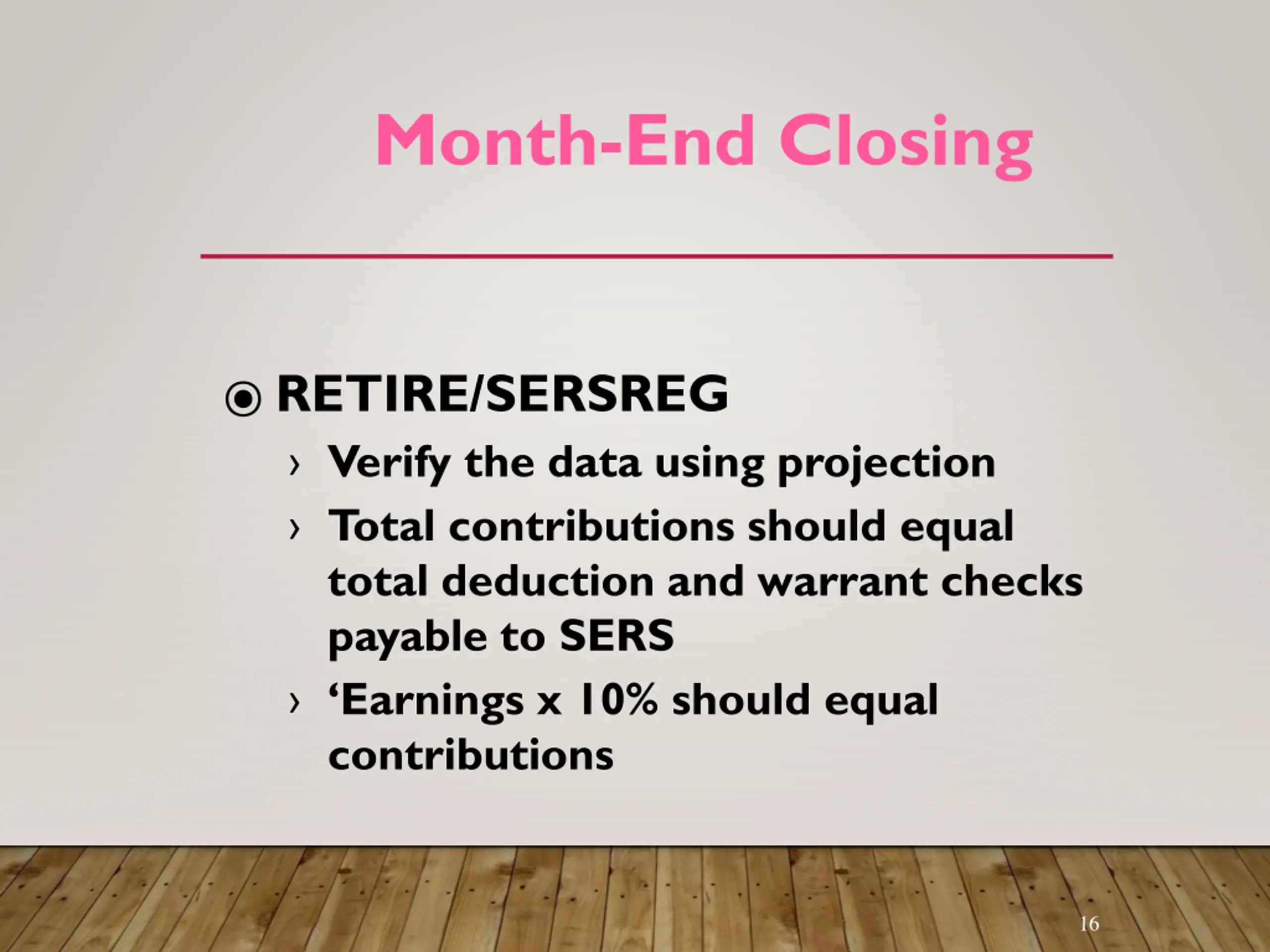 Month-End Closing

◉ RETIRE/SERSREG

› Verify the data using projection

› Total contributions should equal total deduction and warrant checks payable to SERS

› ‘Earnings x 10% should equal contributions

16